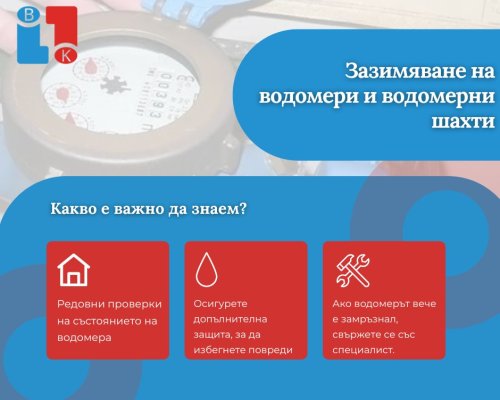 В К

Зазимяване на водомери и водомерни шахти

Какво е важно да знаем?

Редовни проверки на състоянието на водомера

Осигурете допълнителна защита, за да избегнете повреди

Ако водомерът вече е замръзнал, свържете се със специалист.